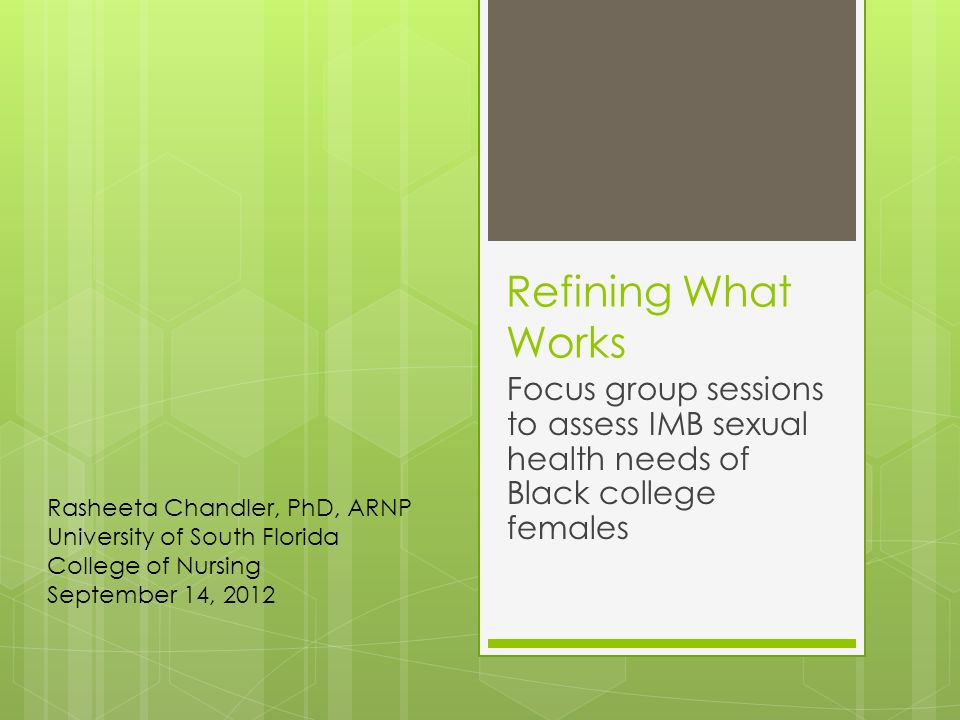 Refining What Works

Focus group sessions to assess IMB sexual health needs of Black college females

Rasheeta Chandler, PhD, ARNP
University of South Florida
College of Nursing
September 14, 2012